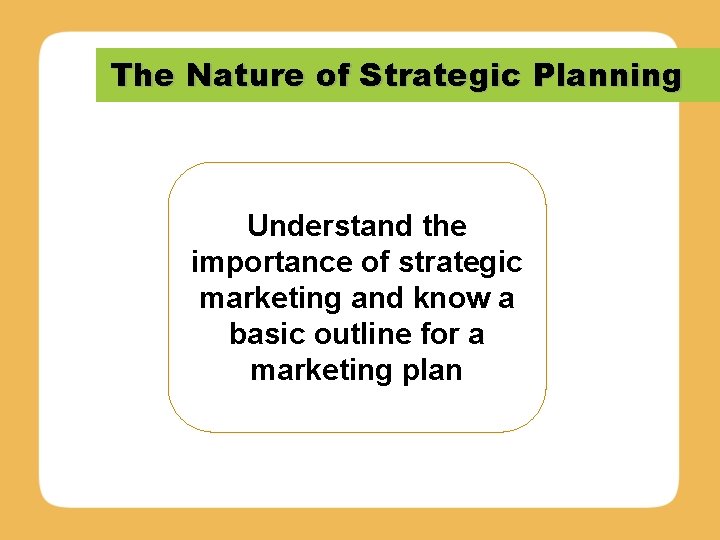 The Nature of Strategic Planning

Understand the importance of strategic marketing and know a basic outline for a marketing plan